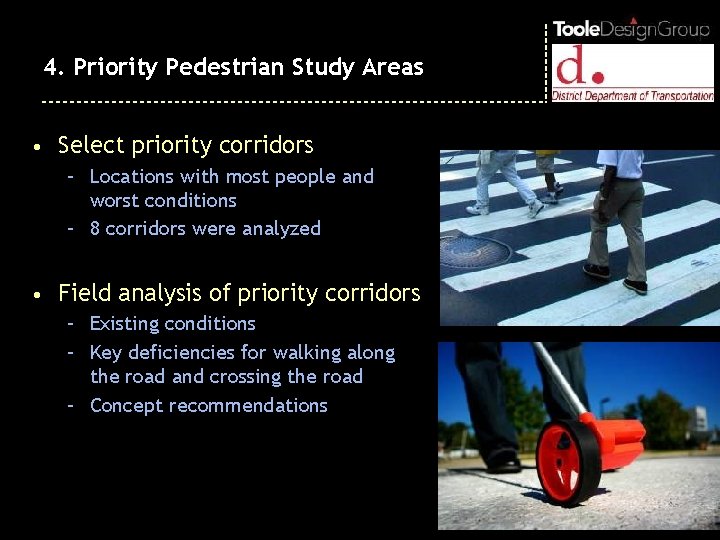 TooleDesignGroup

d.

District Department of Transportation

4. Priority Pedestrian Study Areas

• Select priority corridors
– Locations with most people and worst conditions
– 8 corridors were analyzed

• Field analysis of priority corridors
– Existing conditions
– Key deficiencies for walking along the road and crossing the road
– Concept recommendations